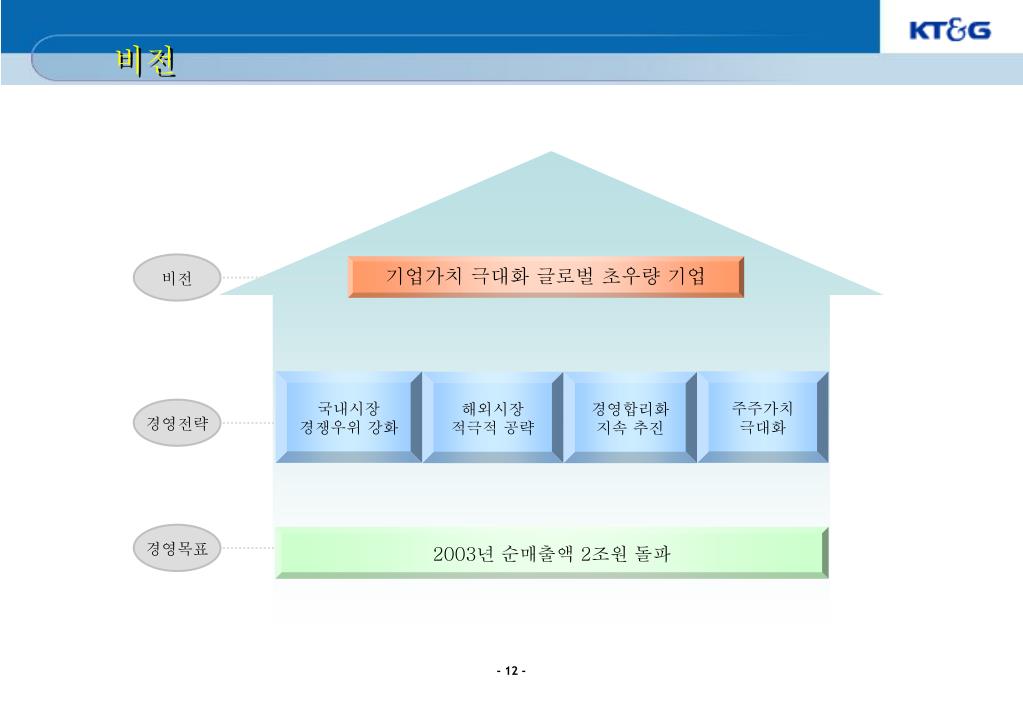 비전

KT&G

비전

기업가치 극대화 글로벌 초우량 기업

경영전략

국내시장 경쟁우위 강화

해외시장 적극적 공략

경영합리화 지속 추진

주주가치 극대화

경영목표

2003년 순매출액 2조원 돌파

- 12 -